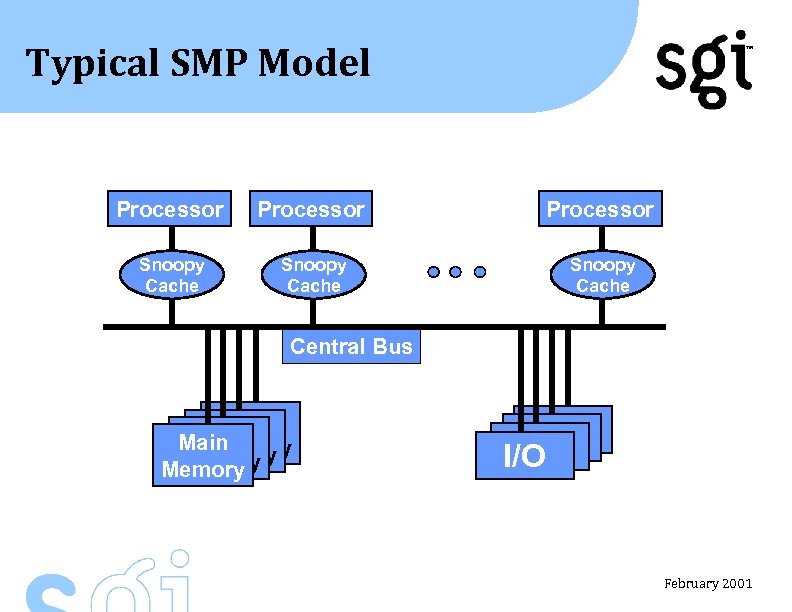 Typical SMP Model

sgi™

Processor

Processor

Processor

Snoopy Cache

Snoopy Cache

Snoopy Cache

Central Bus

Main Memory

I/O

sgi

February 2001